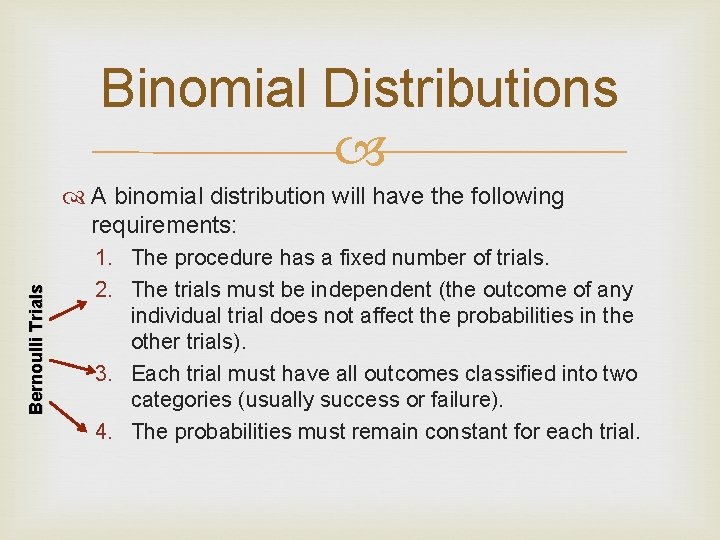 Binomial Distributions

A binomial distribution will have the following requirements:

1. The procedure has a fixed number of trials.
2. The trials must be independent (the outcome of any individual trial does not affect the probabilities in the other trials).
3. Each trial must have all outcomes classified into two categories (usually success or failure).
4. The probabilities must remain constant for each trial.

Bernoulli Trials